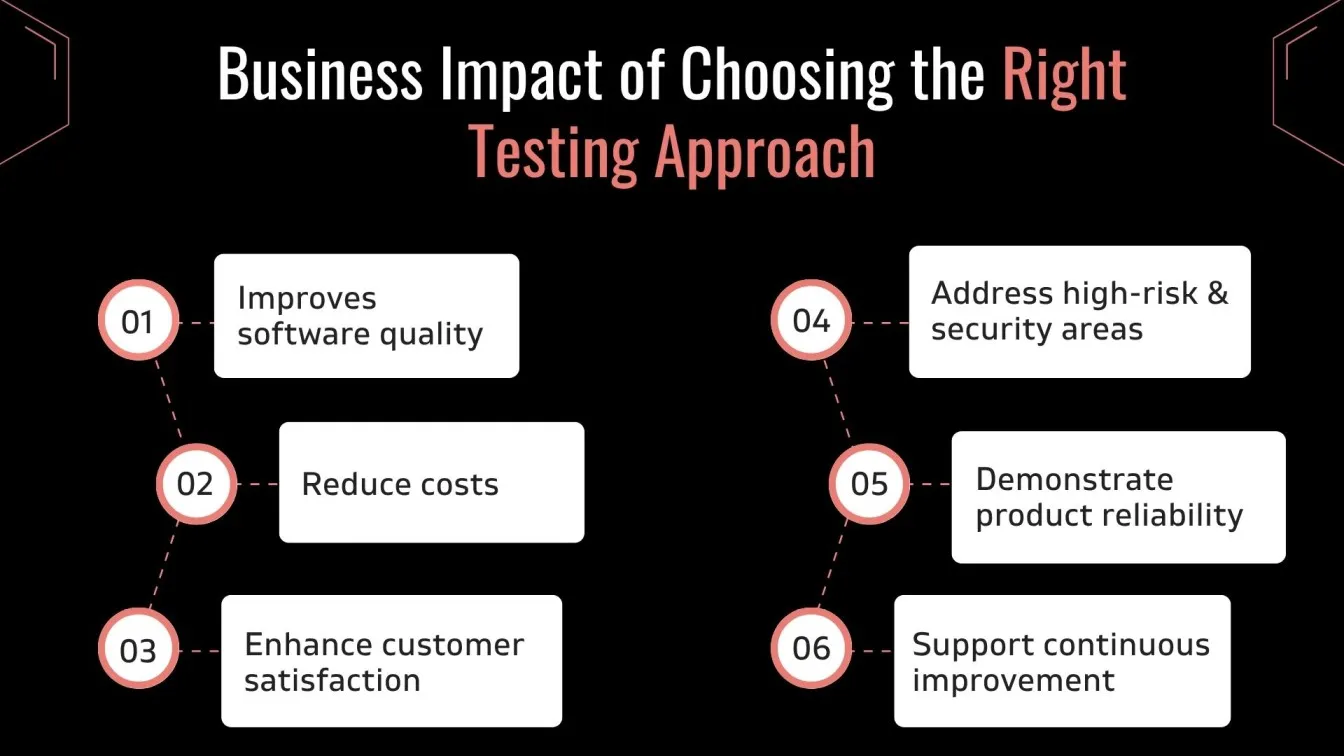 Business Impact of Choosing the Right Testing Approach

01 Improves software quality

02 Reduce costs

03 Enhance customer satisfaction

04 Address high-risk & security areas

05 Demonstrate product reliability

06 Support continuous improvement